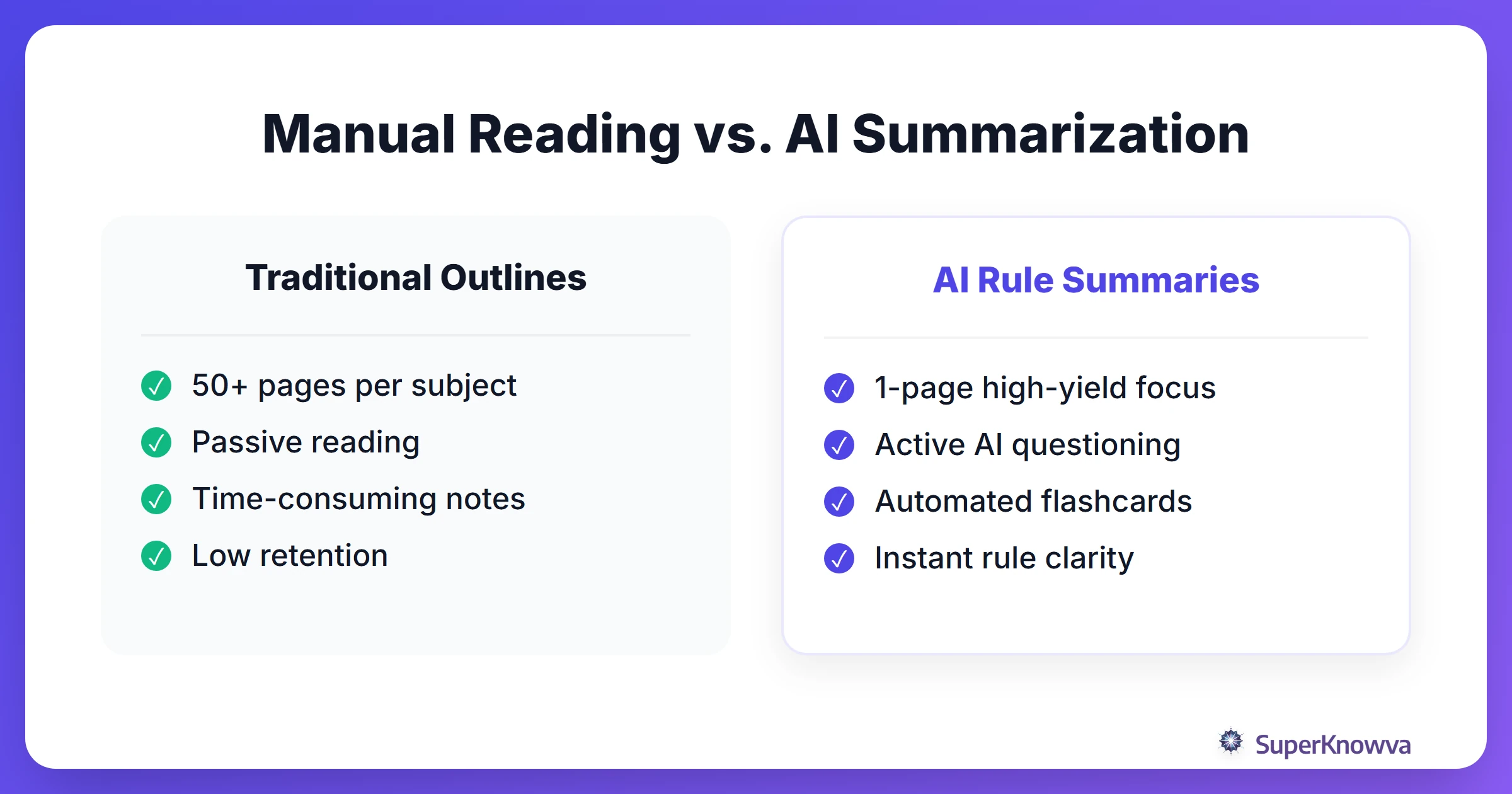 Manual Reading vs. AI Summarization

Traditional Outlines

50+ pages per subject
Passive reading
Time-consuming notes
Low retention

AI Rule Summaries

1-page high-yield focus
Active AI questioning
Automated flashcards
Instant rule clarity

SuperKnowva